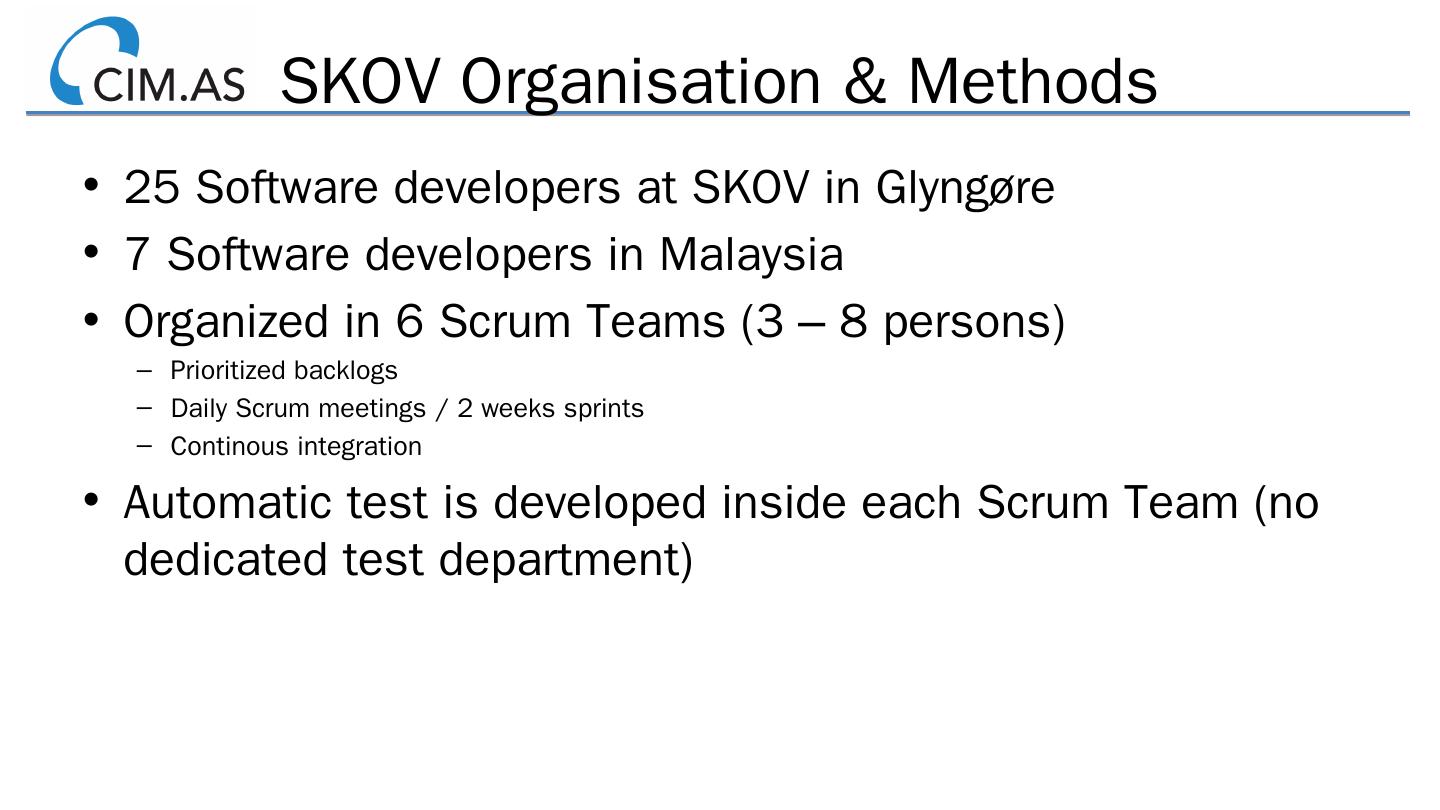 CIM.AS SKOV Organisation & Methods

• 25 Software developers at SKOV in Glyngøre
• 7 Software developers in Malaysia
• Organized in 6 Scrum Teams (3 – 8 persons)
  – Prioritized backlogs
  – Daily Scrum meetings / 2 weeks sprints
  – Continous integration
• Automatic test is developed inside each Scrum Team (no dedicated test department)